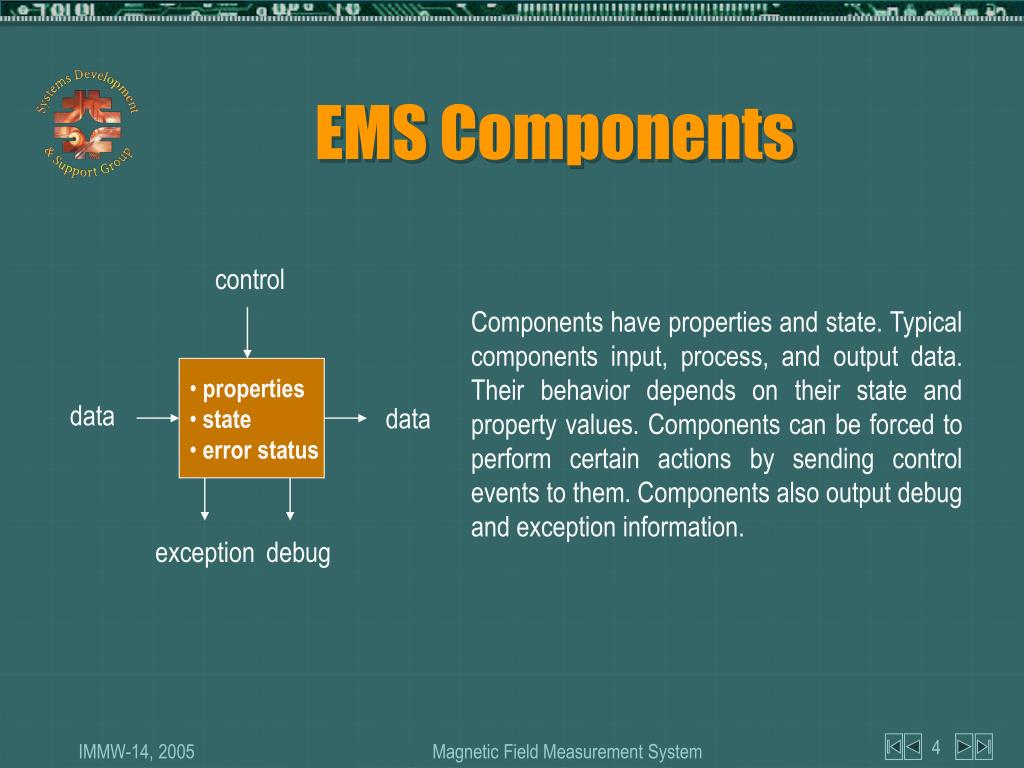 Systems Development & Support Group

EMS Components

control

data

• properties
• state
• error status

data

exception debug

Components have properties and state. Typical components input, process, and output data. Their behavior depends on their state and property values. Components can be forced to perform certain actions by sending control events to them. Components also output debug and exception information.

IMMW-14, 2005

Magnetic Field Measurement System

4